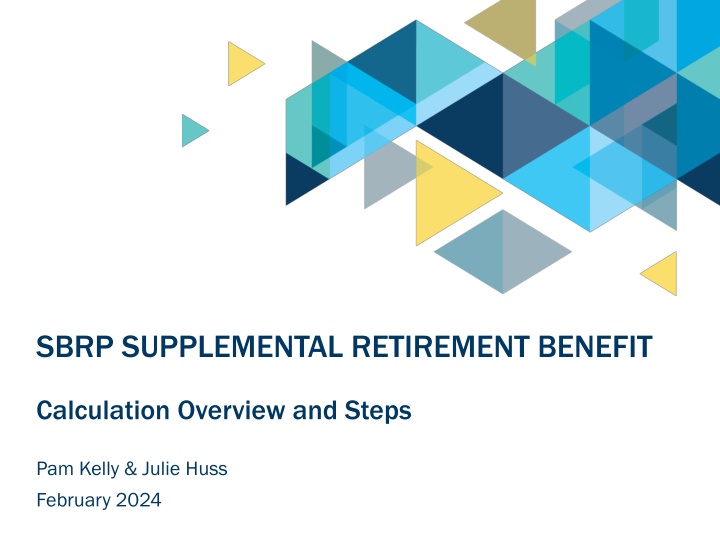 SBRP SUPPLEMENTAL RETIREMENT BENEFIT

Calculation Overview and Steps

Pam Kelly & Julie Huss
February 2024